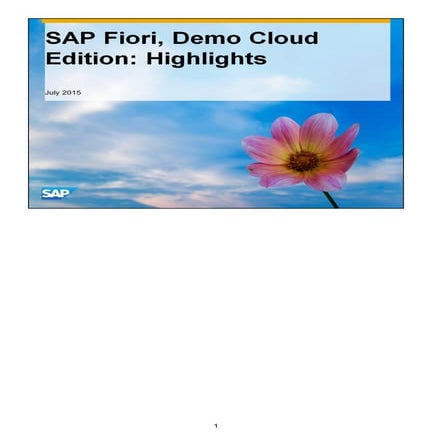 SAP Fiori, Demo Cloud Edition: Highlights

July 2015

SAP

1